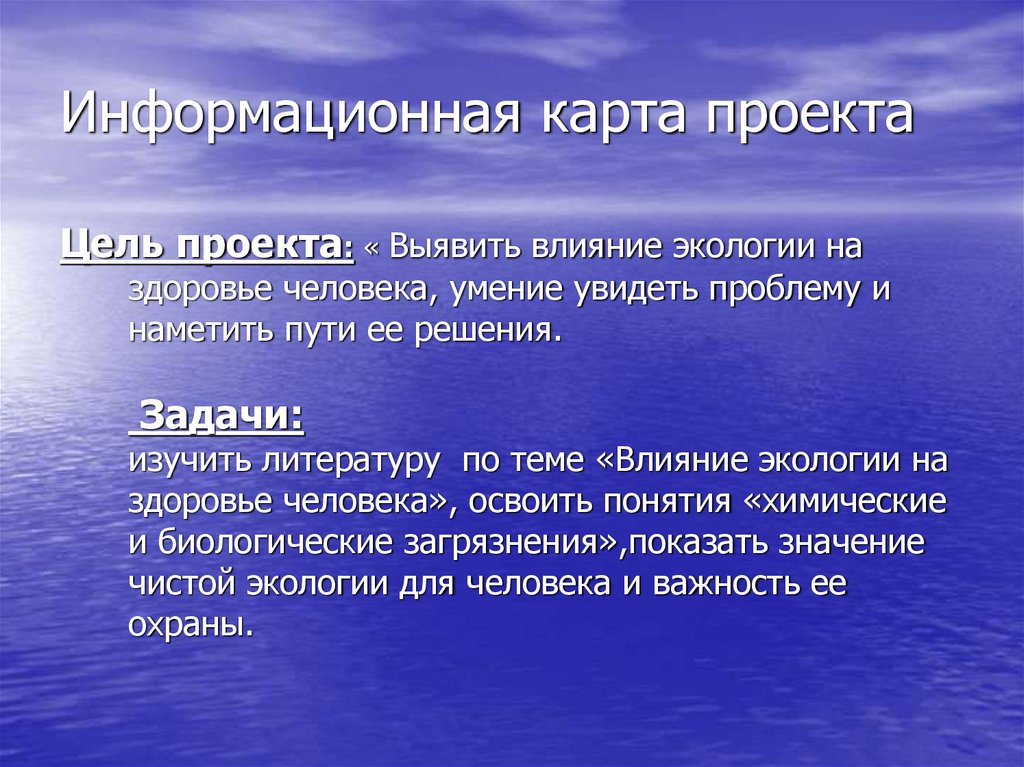 Информационная карта проекта

Цель проекта: « Выявить влияние экологии на здоровье человека, умение увидеть проблему и наметить пути ее решения.

Задачи:
изучить литературу по теме «Влияние экологии на здоровье человека», освоить понятия «химические и биологические загрязнения»,показать значение чистой экологии для человека и важность ее охраны.